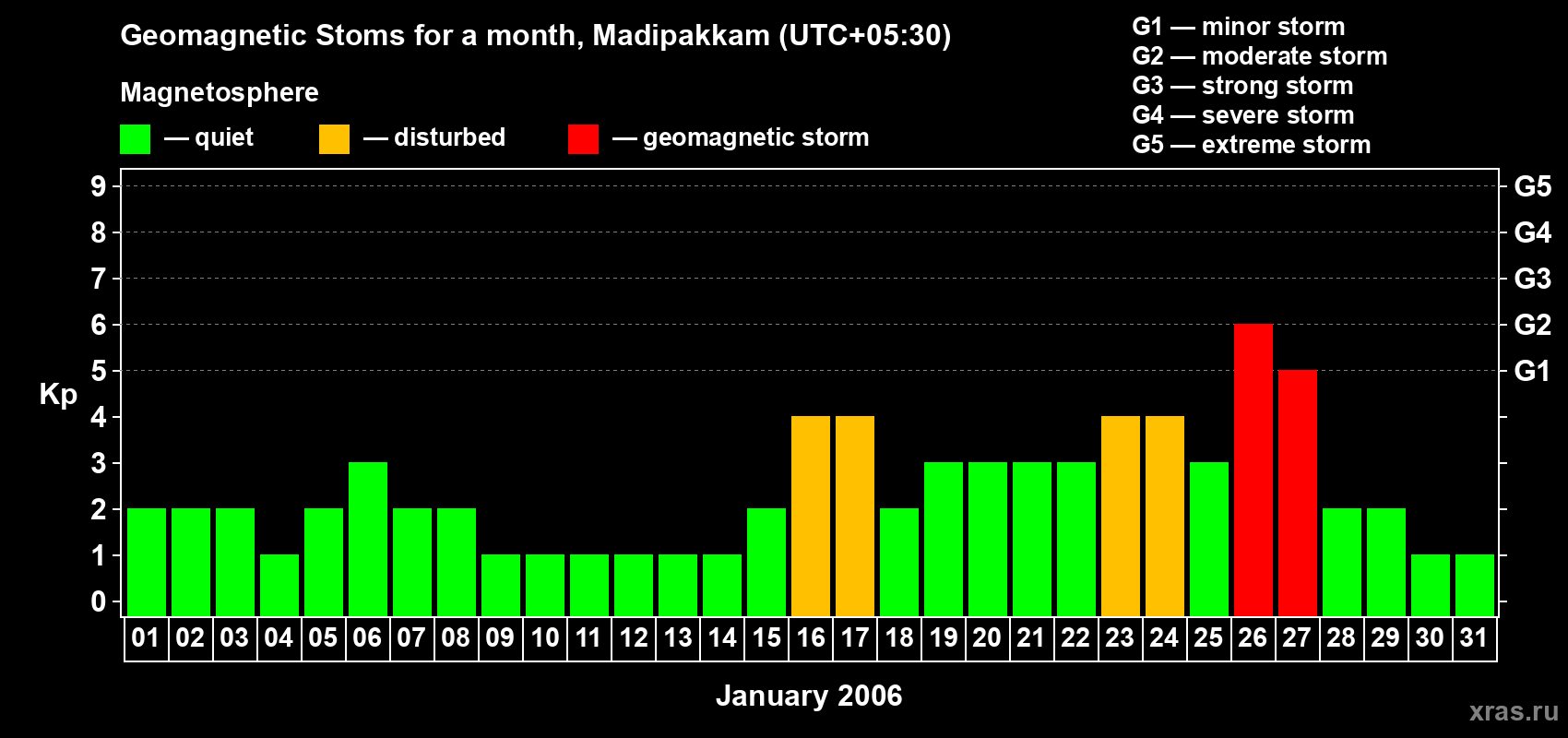 Geomagnetic Stoms for a month, Madipakkam (UTC+05:30)

Magnetosphere

— quiet — disturbed — geomagnetic storm

G1 — minor storm
G2 — moderate storm
G3 — strong storm
G4 — severe storm
G5 — extreme storm

Kp

9
8
7
6
5
4
3
2
1
0

G5
G4
G3
G2
G1

01 02 03 04 05 06 07 08 09 10 11 12 13 14 15 16 17 18 19 20 21 22 23 24 25 26 27 28 29 30 31

January 2006

xras.ru